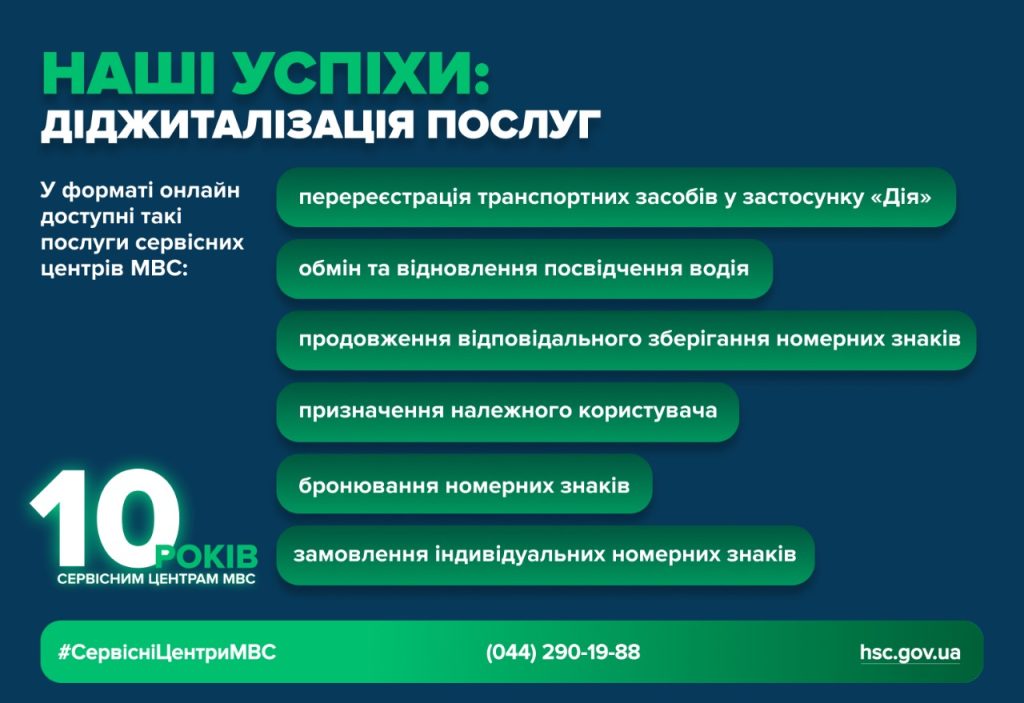 НАШІ УСПІХИ:
ДІДЖИТАЛІЗАЦІЯ ПОСЛУГ

У форматі онлайн доступні такі послуги сервісних центрів МВС:

перереєстрація транспортних засобів у застосунку «Дія»

обмін та відновлення посвідчення водія

продовження відповідального зберігання номерних знаків

призначення належного користувача

бронювання номерних знаків

замовлення індивідуальних номерних знаків

10 РОКІВ СЕРВІСНИМ ЦЕНТРАМ МВС

#СервісніЦентриМВС (044) 290-19-88 hsc.gov.ua